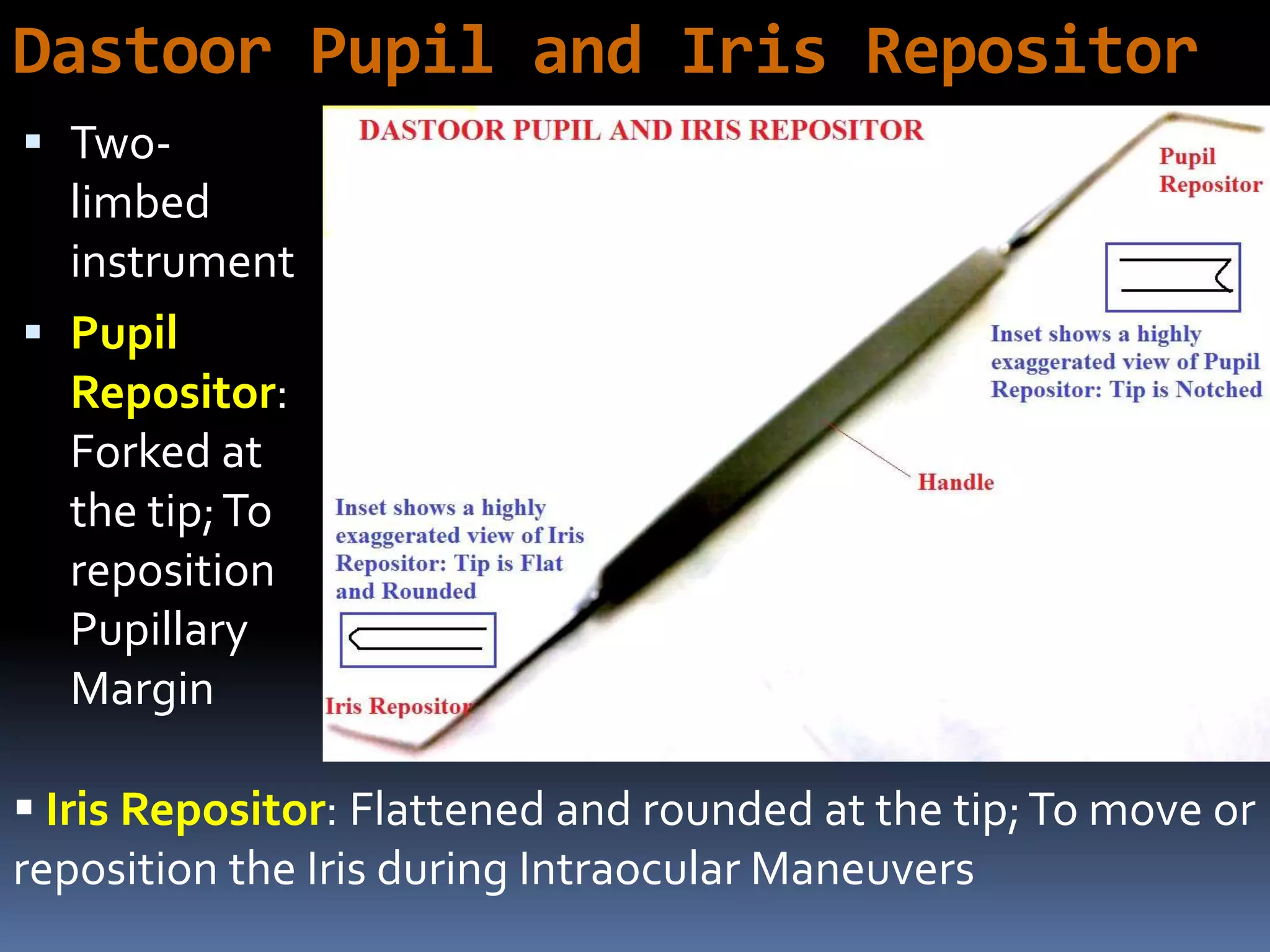 Dastoor Pupil and Iris Repositor

▪ Two-limbed instrument

▪ Pupil Repositor: Forked at the tip; To reposition Pupillary Margin

DASTOOR PUPIL AND IRIS REPOSITOR

Pupil Repositor

Inset shows a highly exaggerated view of Pupil Repositor: Tip is Notched

Handle

Inset shows a highly exaggerated view of Iris Repositor: Tip is Flat and Rounded

Iris Repositor

▪ Iris Repositor: Flattened and rounded at the tip; To move or reposition the Iris during Intraocular Maneuvers